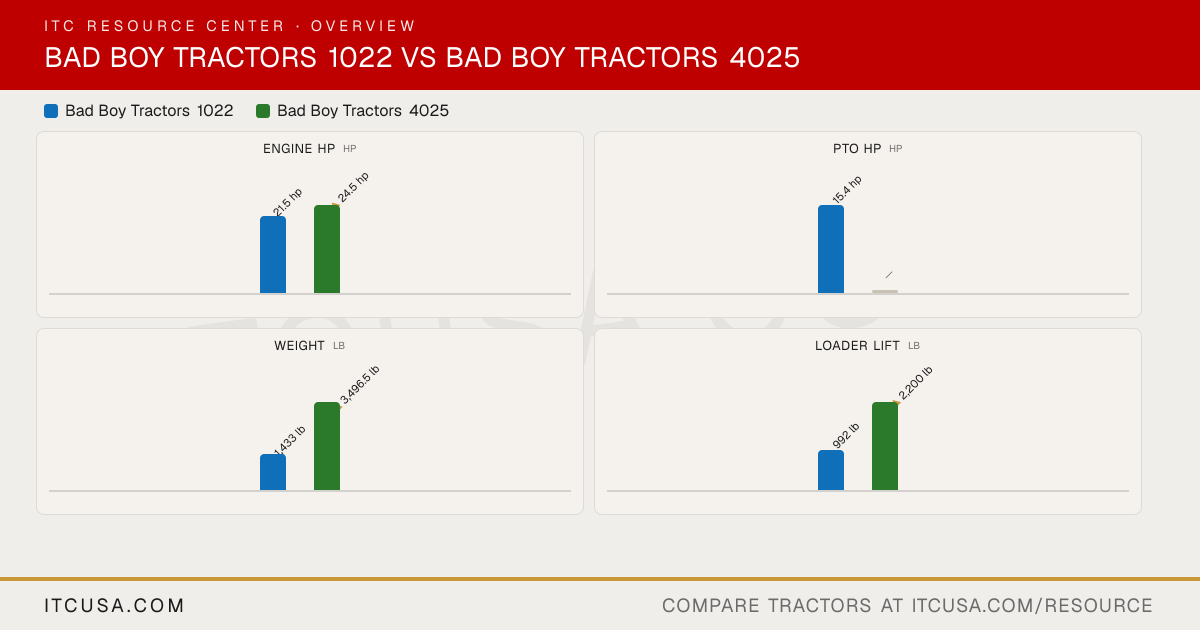 ITC RESOURCE CENTER · OVERVIEW

BAD BOY TRACTORS 1022 VS BAD BOY TRACTORS 4025

Bad Boy Tractors 1022
Bad Boy Tractors 4025

ENGINE HP HP

21.5 hp
24.5 hp

PTO HP HP

15.4 hp
/

WEIGHT LB

1,433 lb
3,496.5 lb

LOADER LIFT LB

992 lb
2,200 lb

ITCUSA.COM

COMPARE TRACTORS AT ITCUSA.COM/RESOURCE